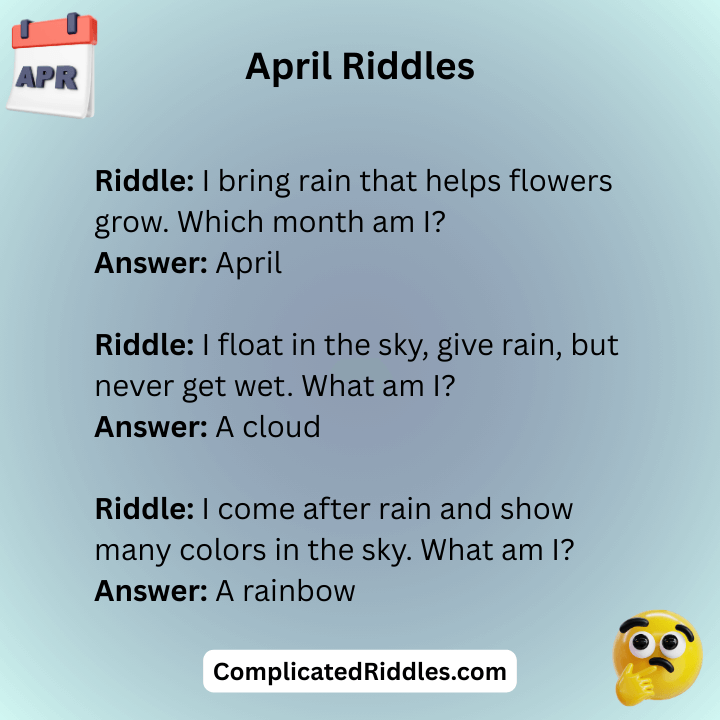 APR

April Riddles

Riddle: I bring rain that helps flowers grow. Which month am I?
Answer: April

Riddle: I float in the sky, give rain, but never get wet. What am I?
Answer: A cloud

Riddle: I come after rain and show many colors in the sky. What am I?
Answer: A rainbow

ComplicatedRiddles.com